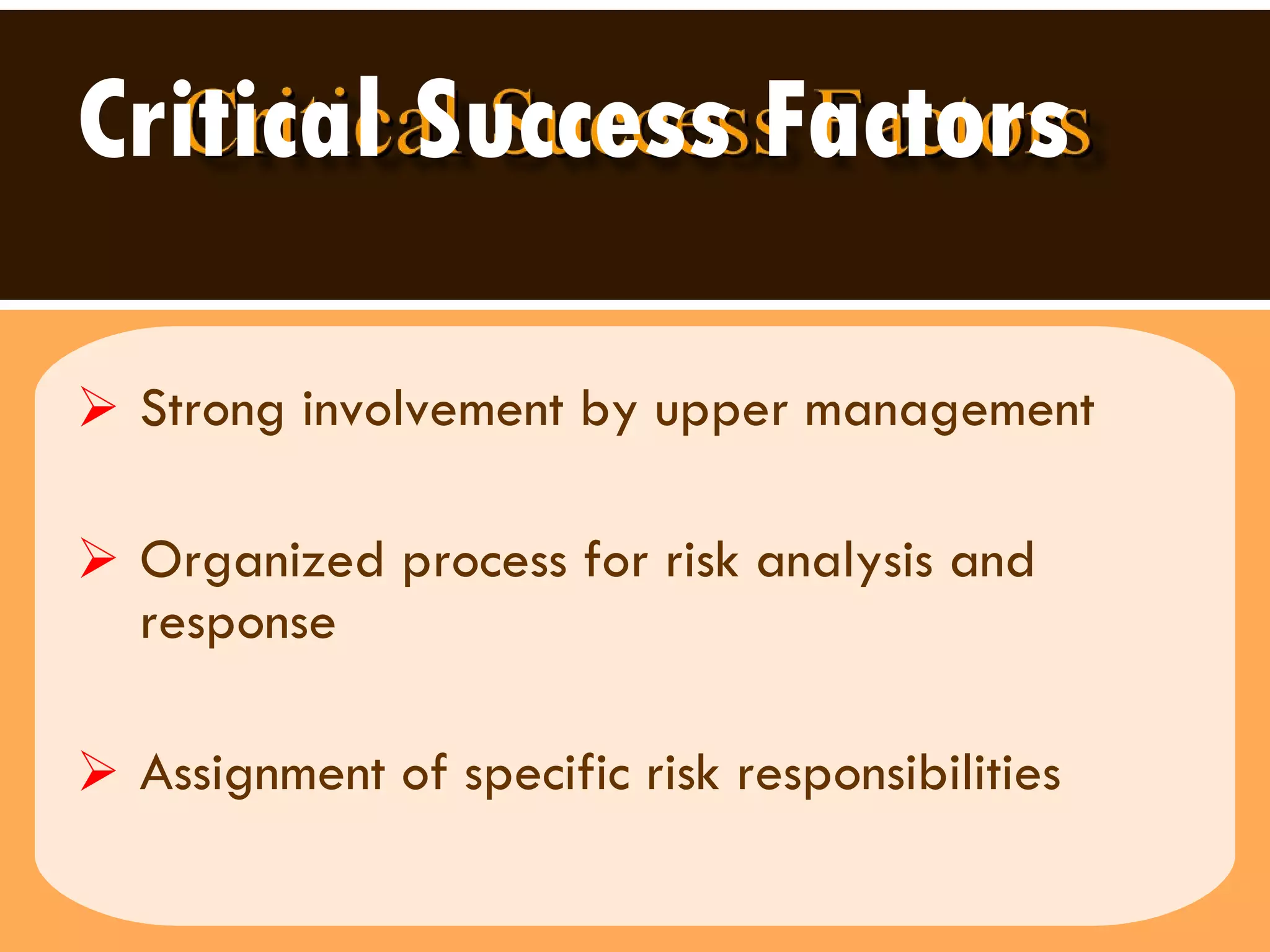 Critical Success Factors

Critical Success Factors

➢ Strong involvement by upper management

➢ Organized process for risk analysis and response

➢ Assignment of specific risk responsibilities